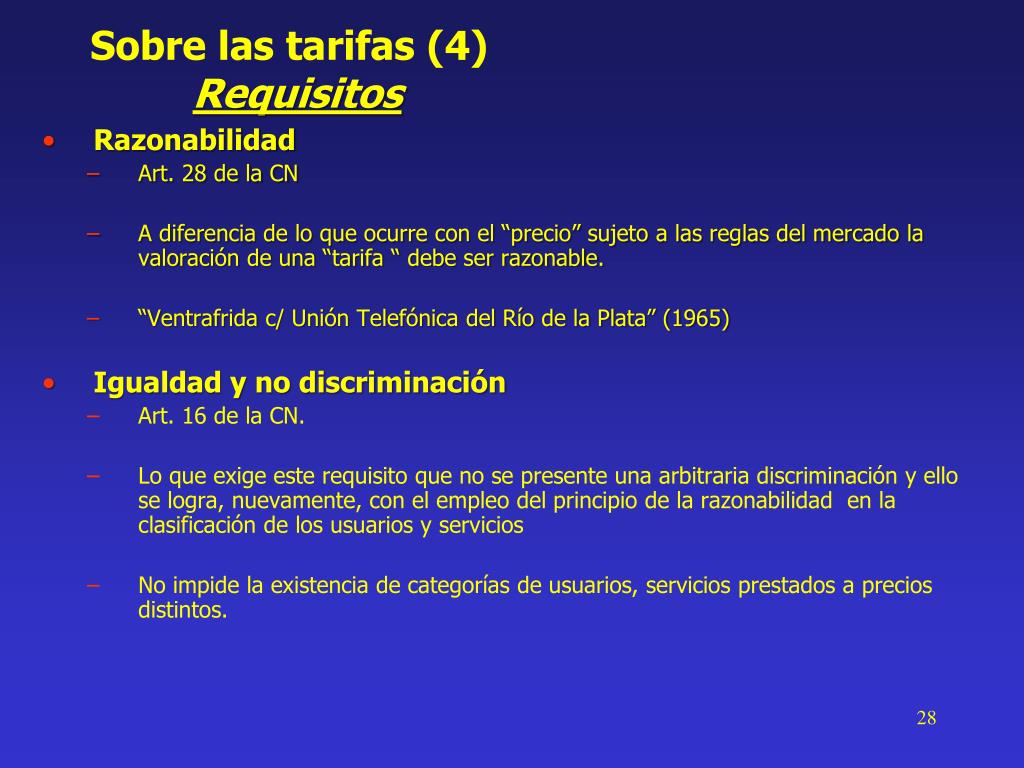 Sobre las tarifas (4)
Requisitos

• Razonabilidad
– Art. 28 de la CN

– A diferencia de lo que ocurre con el “precio” sujeto a las reglas del mercado la valoración de una “tarifa “ debe ser razonable.

– “Ventrafrida c/ Unión Telefónica del Río de la Plata” (1965)

• Igualdad y no discriminación
– Art. 16 de la CN.

– Lo que exige este requisito que no se presente una arbitraria discriminación y ello se logra, nuevamente, con el empleo del principio de la razonabilidad en la clasificación de los usuarios y servicios

– No impide la existencia de categorías de usuarios, servicios prestados a precios distintos.

28